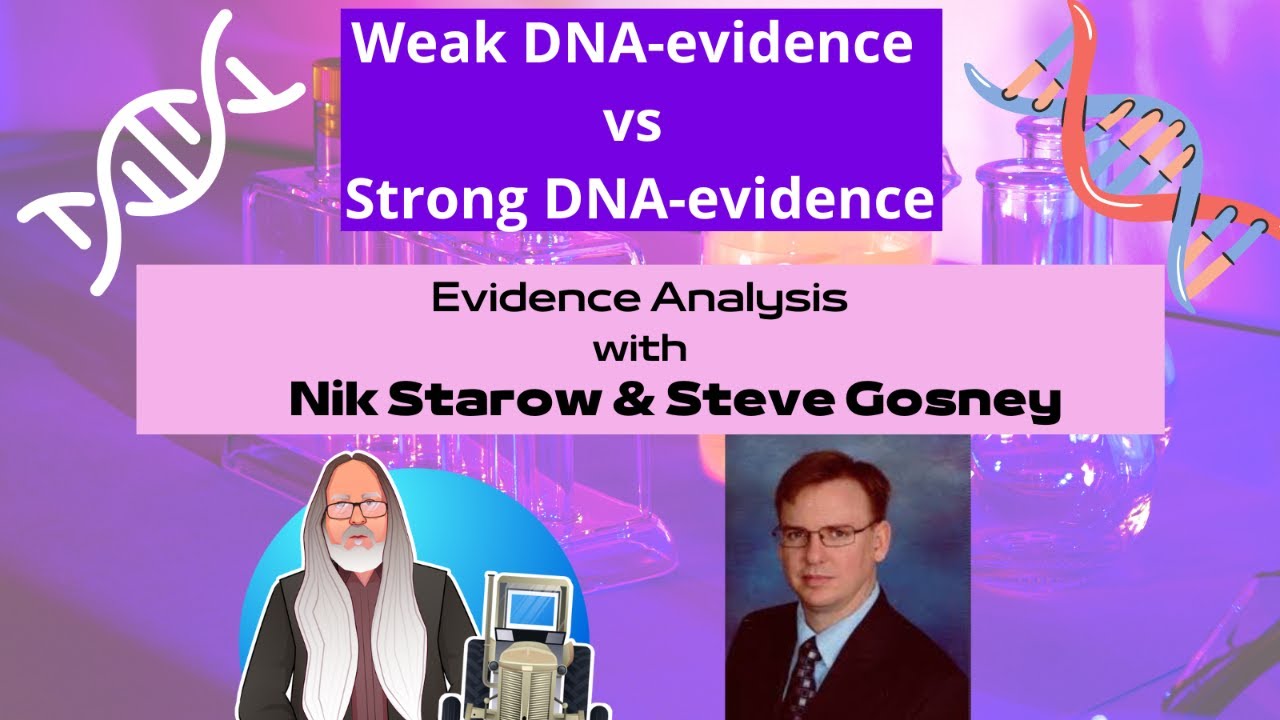 Weak DNA-evidence
vs
Strong DNA-evidence

Evidence Analysis
with
Nik Starow & Steve Gosney